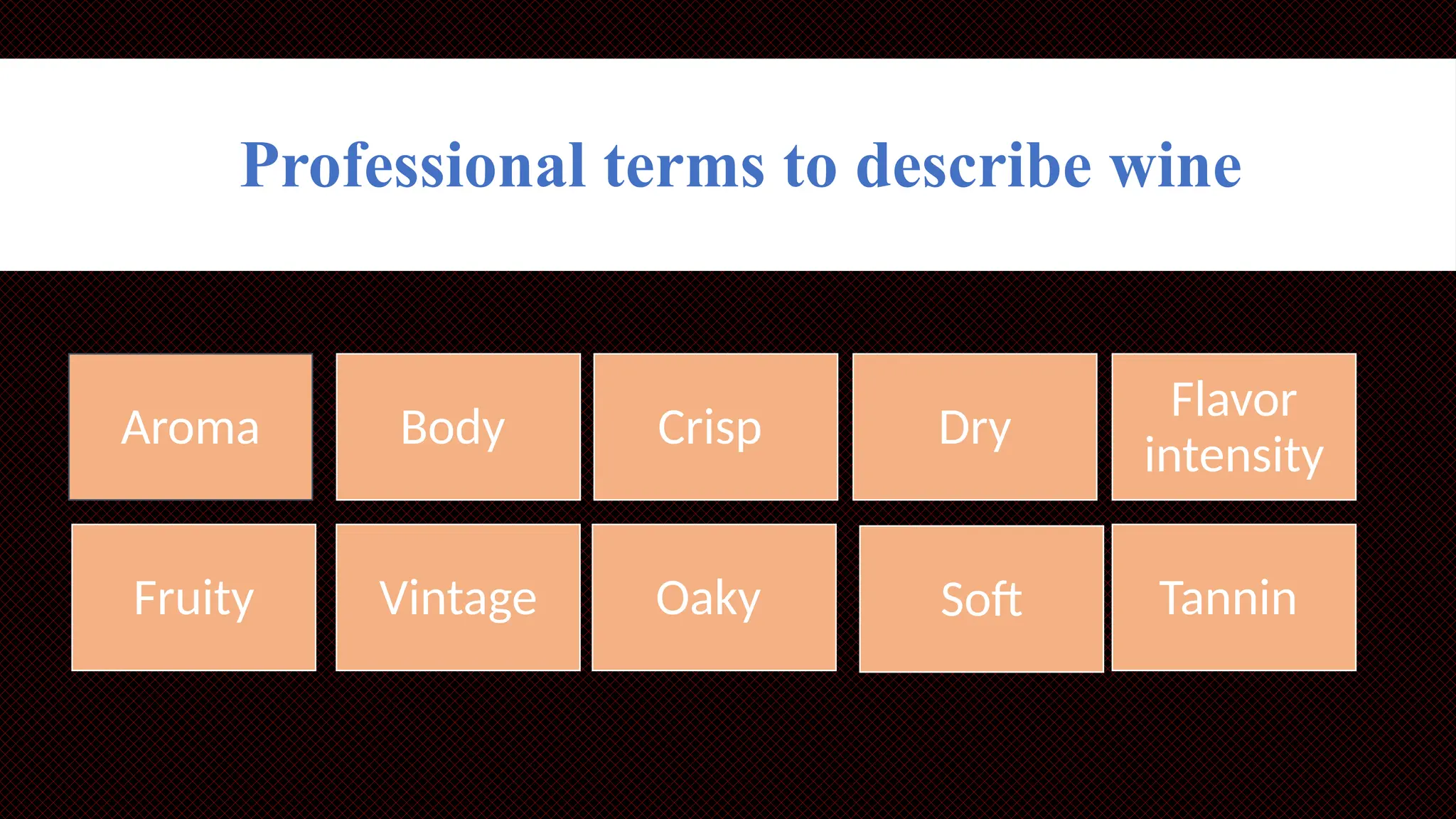 Professional terms to describe wine

Aroma

Body

Crisp

Dry

Flavor intensity

Fruity

Vintage

Oaky

Soft

Tannin